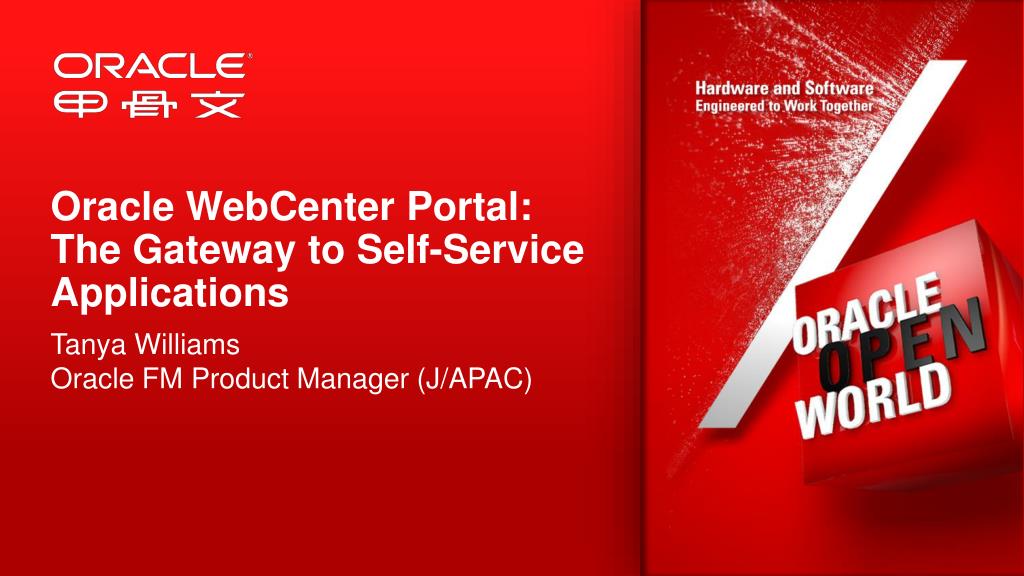 ORACLE®
甲骨文

Oracle WebCenter Portal: The Gateway to Self-Service Applications

Tanya Williams
Oracle FM Product Manager (J/APAC)

Hardware and Software
Engineered to Work Together

ORACLE
OPEN
WORLD